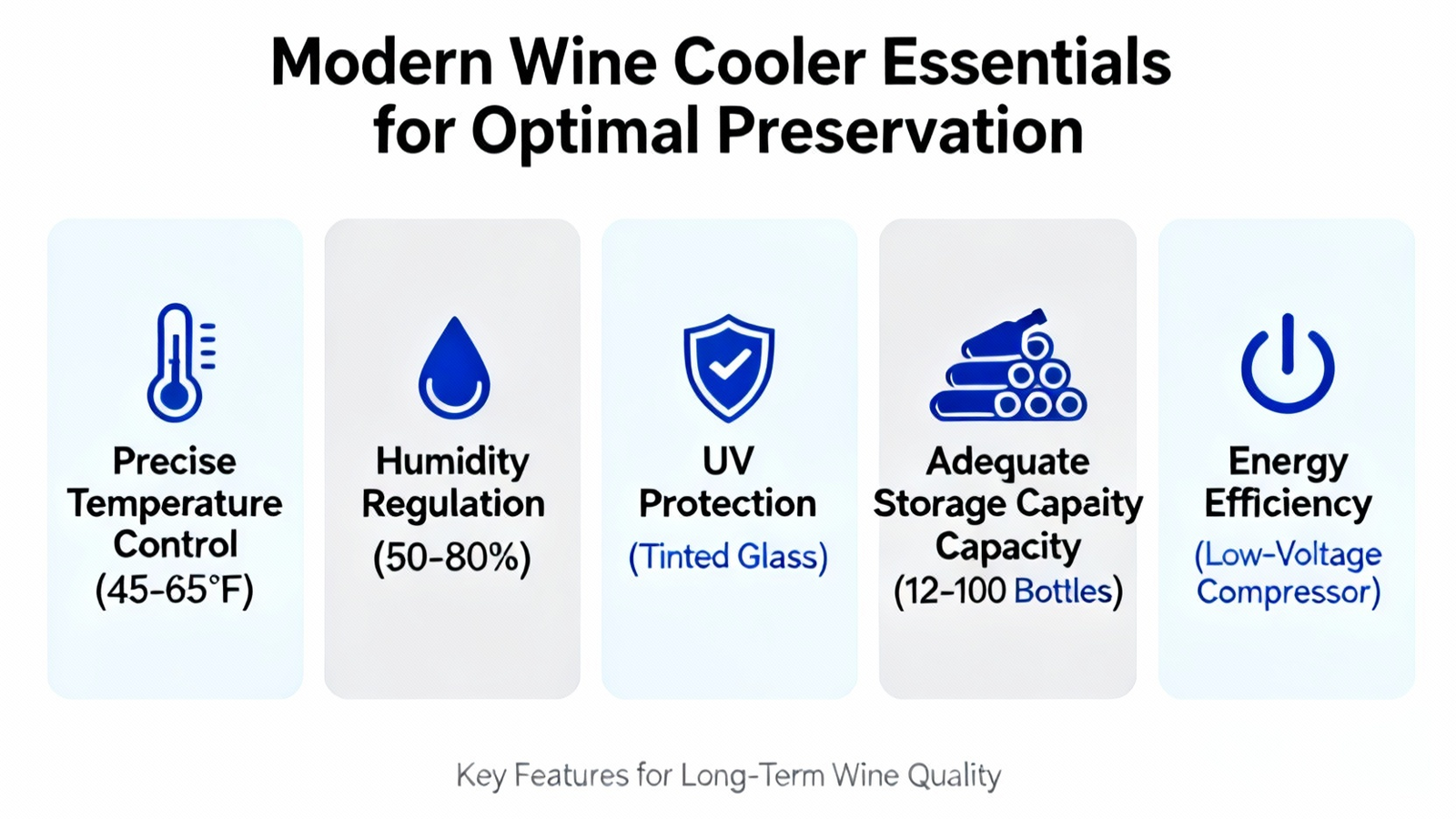 Modern Wine Cooler Essentials for Optimal Preservation

Precise Temperature Control (45-65°F)

Humidity Regulation (50-80%)

UV Protection (Tinted Glass)

Adequate Storage Capaity Capacity (12-100 Bottles)

Energy Efficiency (Low-Voltage Compressor)

Key Features for Long-Term Wine Quality